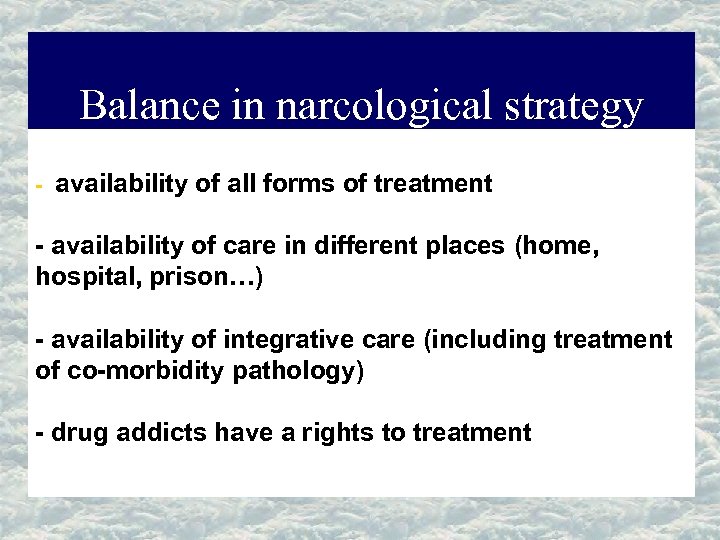 Balance in narcological strategy

- availability of all forms of treatment

- availability of care in different places (home, hospital, prison…)

- availability of integrative care (including treatment of co-morbidity pathology)

- drug addicts have a rights to treatment